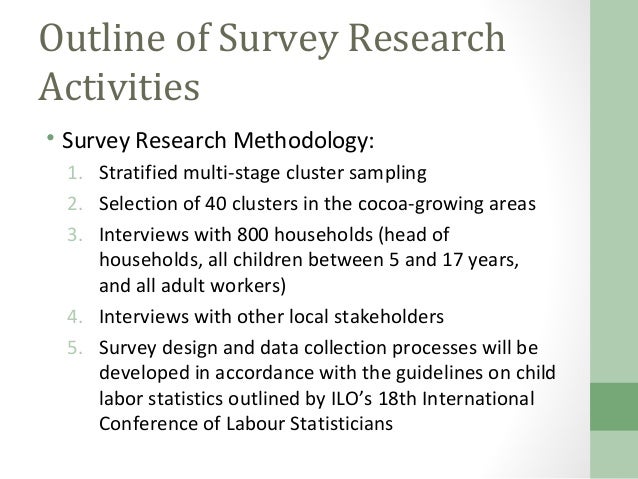 Outline of Survey Research Activities

• Survey Research Methodology:
1. Stratified multi-stage cluster sampling
2. Selection of 40 clusters in the cocoa-growing areas
3. Interviews with 800 households (head of households, all children between 5 and 17 years, and all adult workers)
4. Interviews with other local stakeholders
5. Survey design and data collection processes will be developed in accordance with the guidelines on child labor statistics outlined by ILO's 18th International Conference of Labour Statisticians